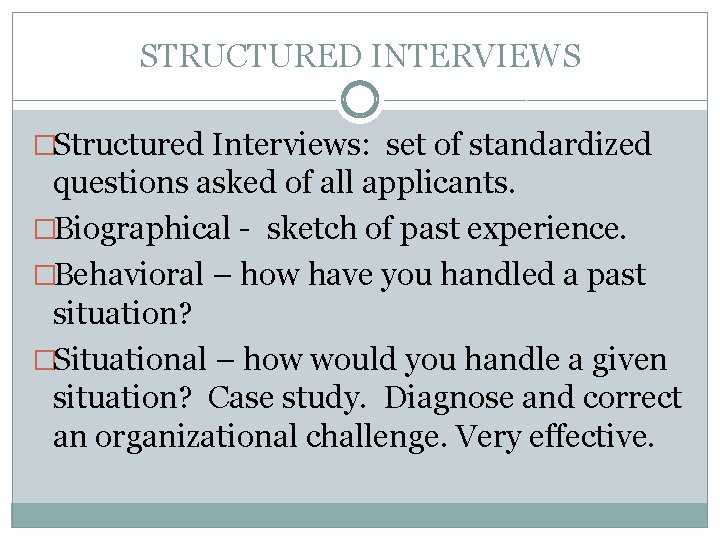 STRUCTURED INTERVIEWS

□Structured Interviews: set of standardized questions asked of all applicants.

□Biographical - sketch of past experience.

□Behavioral – how have you handled a past situation?

□Situational – how would you handle a given situation? Case study. Diagnose and correct an organizational challenge. Very effective.